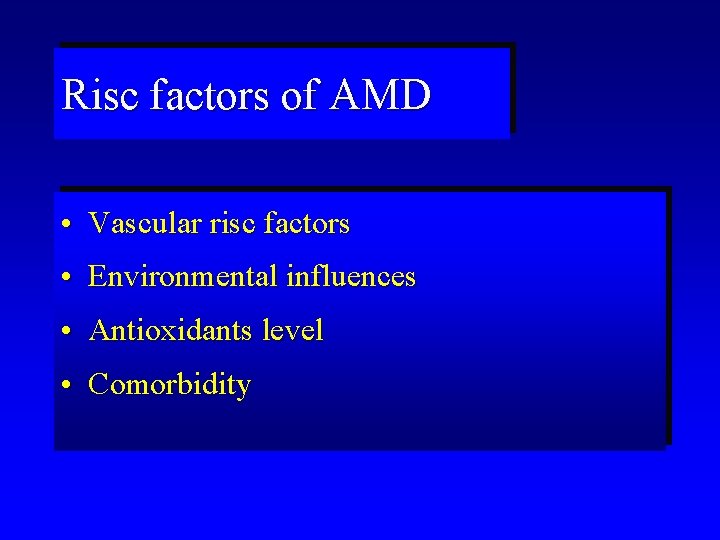 Risc factors of AMD

• Vascular risc factors
• Environmental influences
• Antioxidants level
• Comorbidity